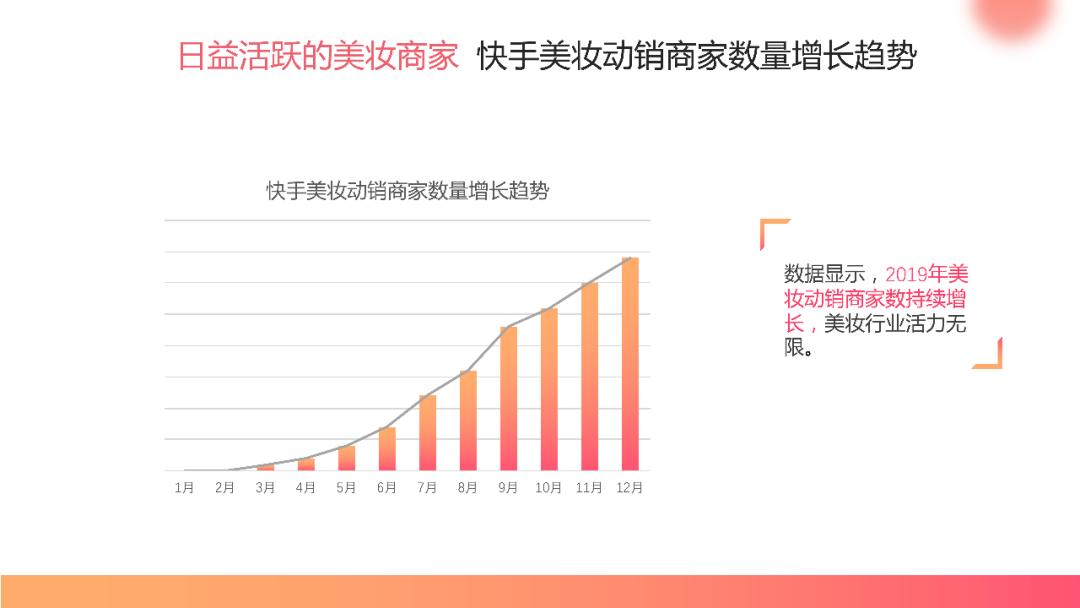 日益活跃的美妆商家 快手美妆动销商家数量增长趋势

快手美妆动销商家数量增长趋势

1月 2月 3月 4月 5月 6月 7月 8月 9月 10月 11月 12月

数据显示，2019年美妆动销商家数持续增长，美妆行业活力无限。